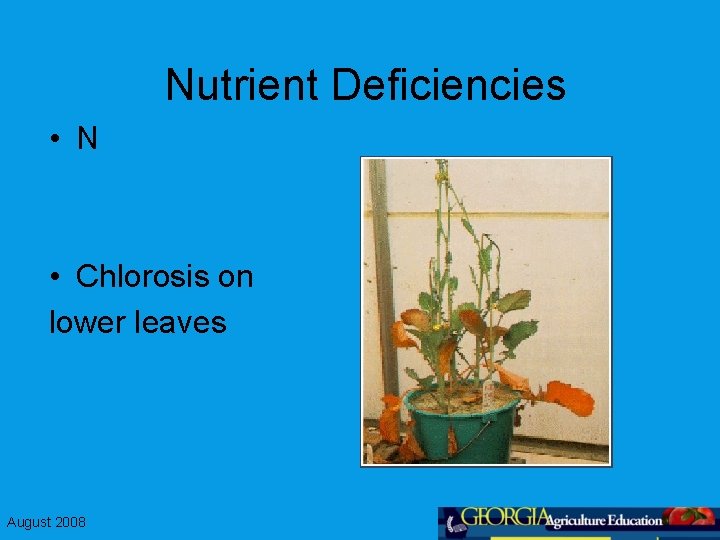 Nutrient Deficiencies

• N

• Chlorosis on lower leaves

August 2008

GEORGIA Agriculture Education